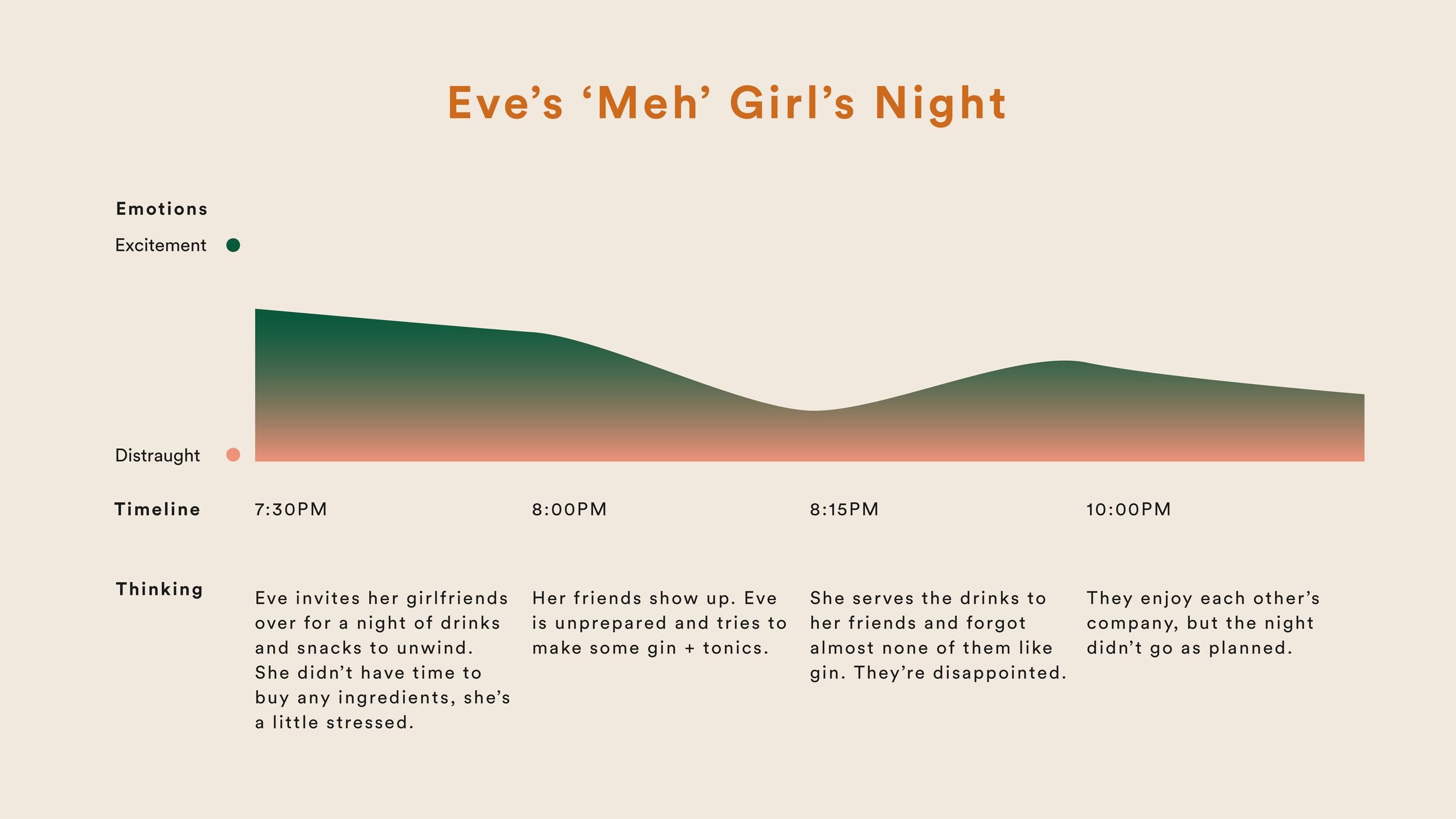 Eve’s ‘Meh’ Girl’s Night

Emotions

Excitement

Distraught

Timeline

7:30PM

8:00PM

8:15PM

10:00PM

Thinking

Eve invites her girlfriends over for a night of drinks and snacks to unwind. She didn’t have time to buy any ingredients, she’s a little stressed.

Her friends show up. Eve is unprepared and tries to make some gin + tonics.

She serves the drinks to her friends and forgot almost none of them like gin. They’re disappointed.

They enjoy each other’s company, but the night didn’t go as planned.